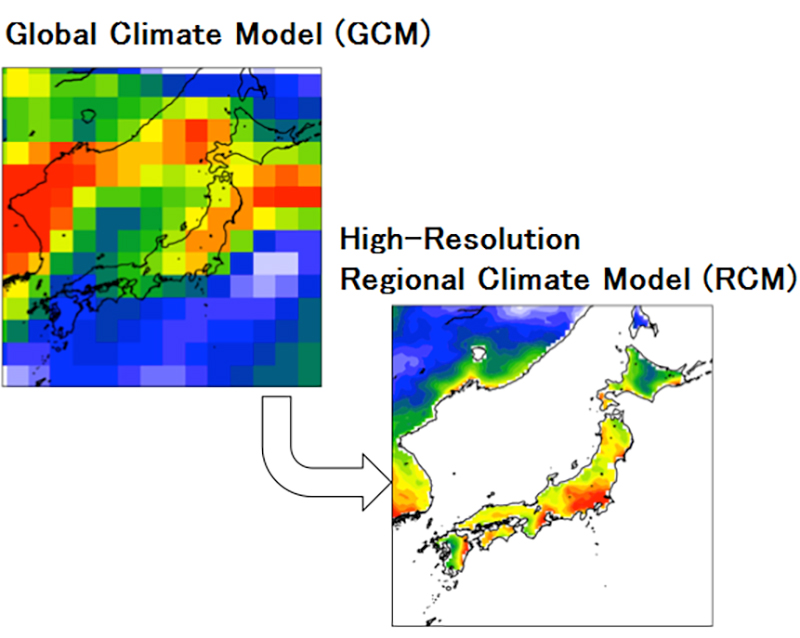 Global Climate Model (GCM)

High-Resolution
Regional Climate Model (RCM)